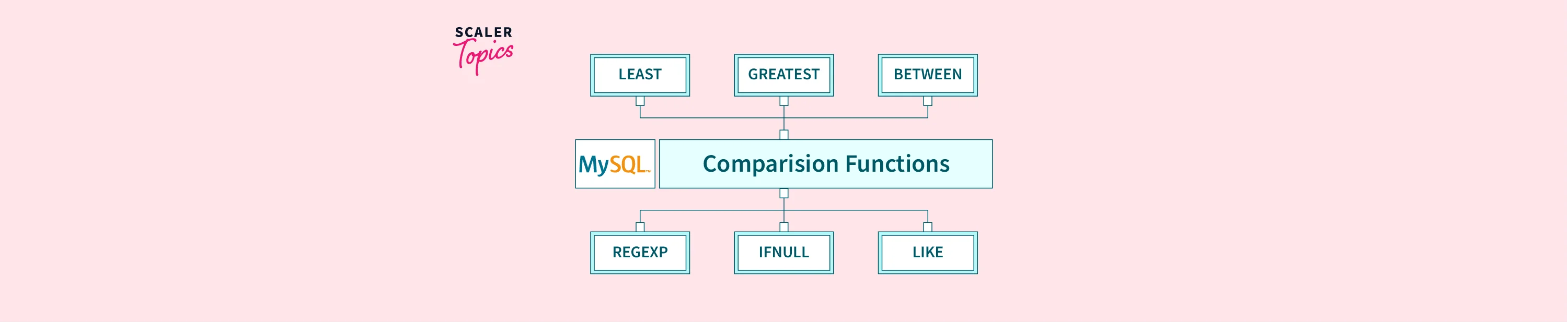 SCALER
Topics

LEAST
GREATEST
BETWEEN

MySQL
Comparision Functions

REGEXP
IFNULL
LIKE